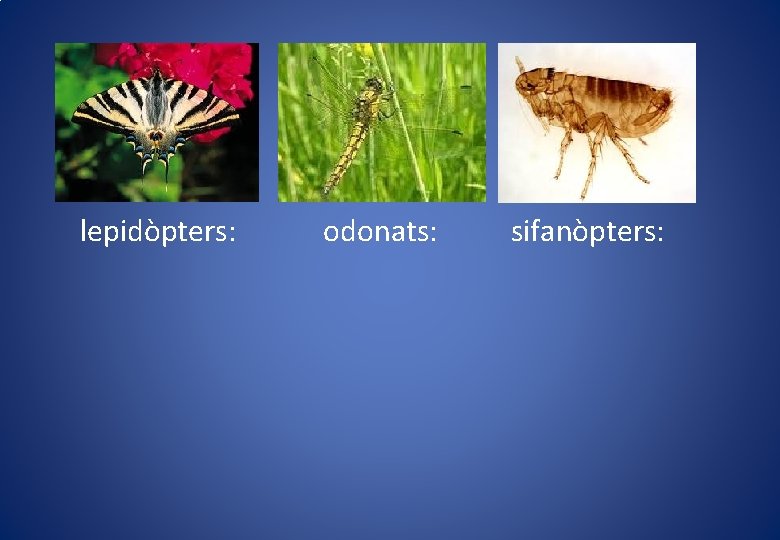 lepidòpters: odonats: sifanòpters: